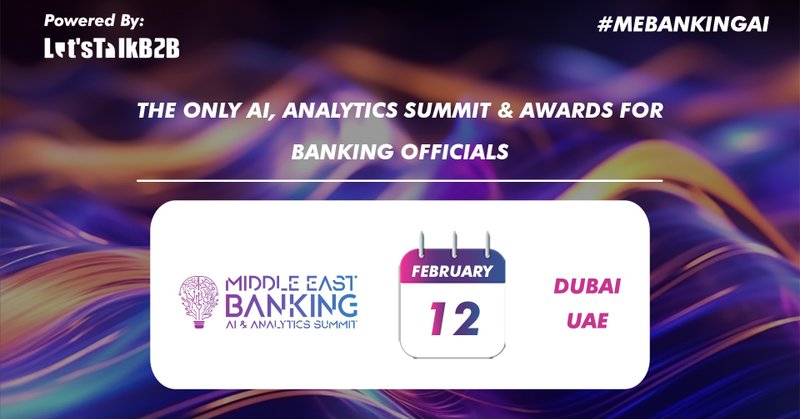 Powered By:
Let'sTalkB2B

#MEBANKINGAI

THE ONLY AI, ANALYTICS SUMMIT & AWARDS FOR BANKING OFFICIALS

MIDDLE EAST
BANKING
AI & ANALYTICS SUMMIT

FEBRUARY
12

DUBAI
UAE